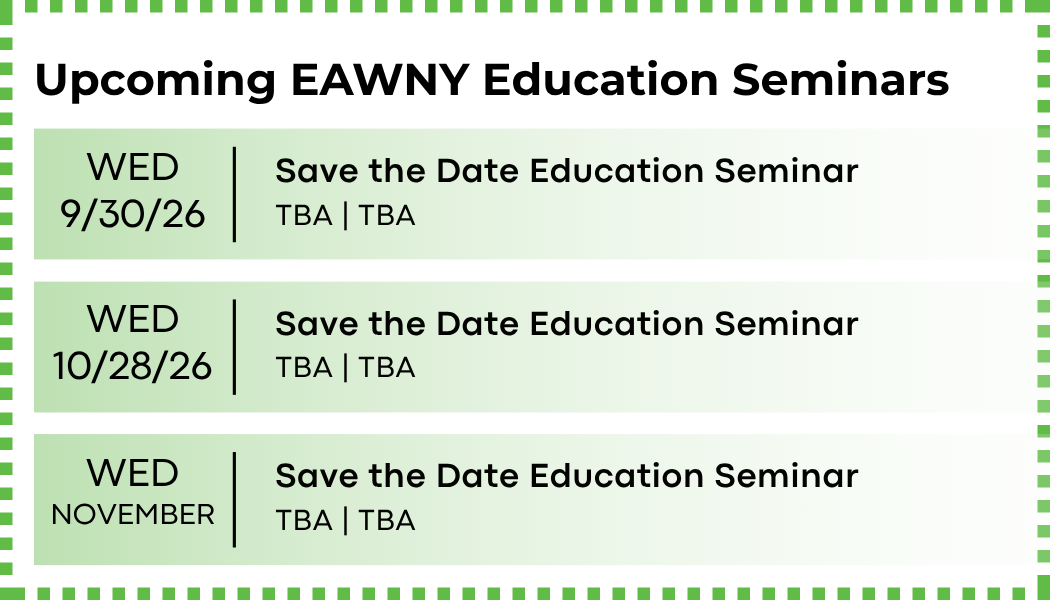 Upcoming EAWNY Education Seminars

WED
9/30/26

Save the Date Education Seminar
TBA | TBA

WED
10/28/26

Save the Date Education Seminar
TBA | TBA

WED
NOVEMBER

Save the Date Education Seminar
TBA | TBA